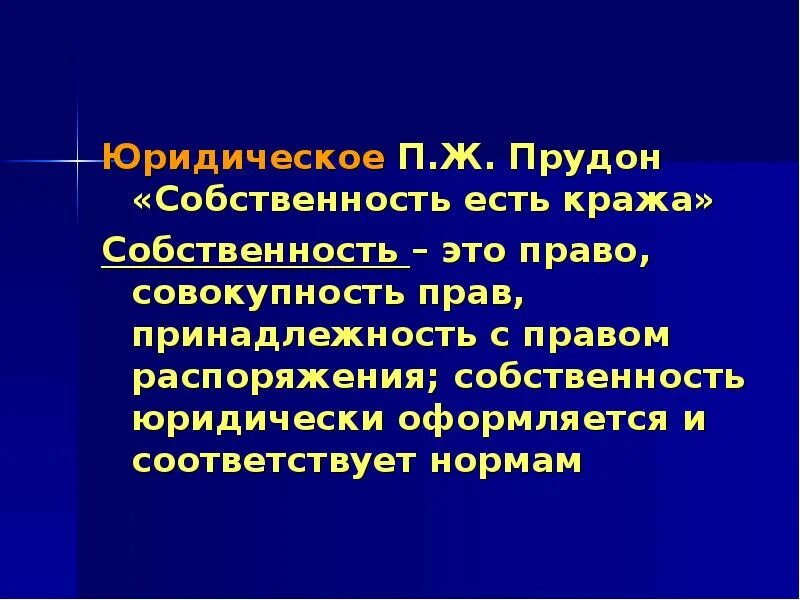 Юридическое П.Ж. Прудон «Собственность есть кража»

Собственность – это право, совокупность прав, принадлежность с правом распоряжения; собственность юридически оформляется и соответствует нормам